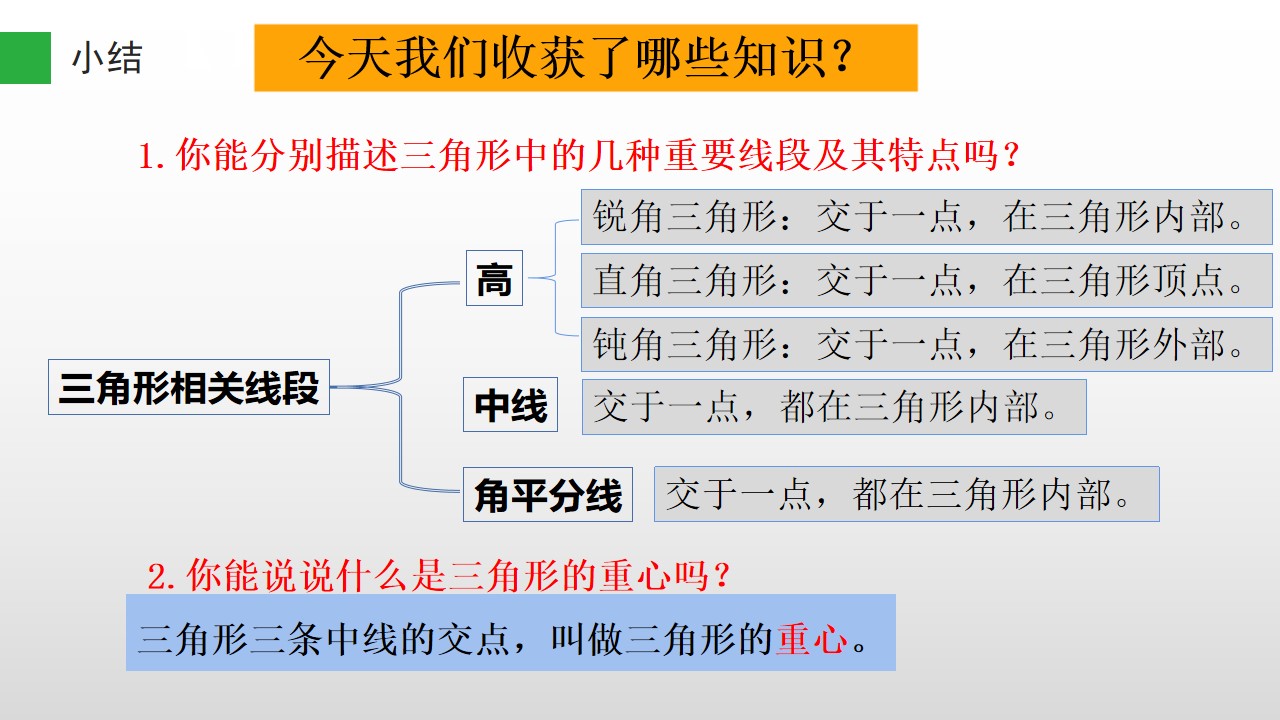 小结

今天我们收获了哪些知识？

1.你能分别描述三角形中的几种重要线段及其特点吗？

三角形相关线段

高

锐角三角形：交于一点，在三角形内部。

直角三角形：交于一点，在三角形顶点。

钝角三角形：交于一点，在三角形外部。

中线

交于一点，都在三角形内部。

角平分线

交于一点，都在三角形内部。

2.你能说说什么是三角形的重心吗？

三角形三条中线的交点，叫做三角形的重心。